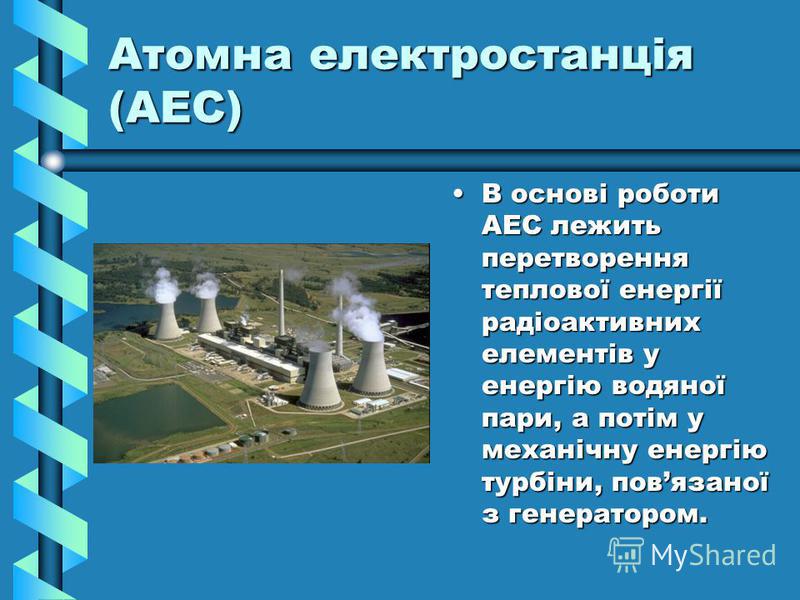 Атомна електростанція (АЕС)

• В основі роботи АЕС лежить перетворення теплової енергії радіоактивних елементів у енергію водяної пари, а потім у механічну енергію турбіни, пов’язаної з генератором.

MyShared